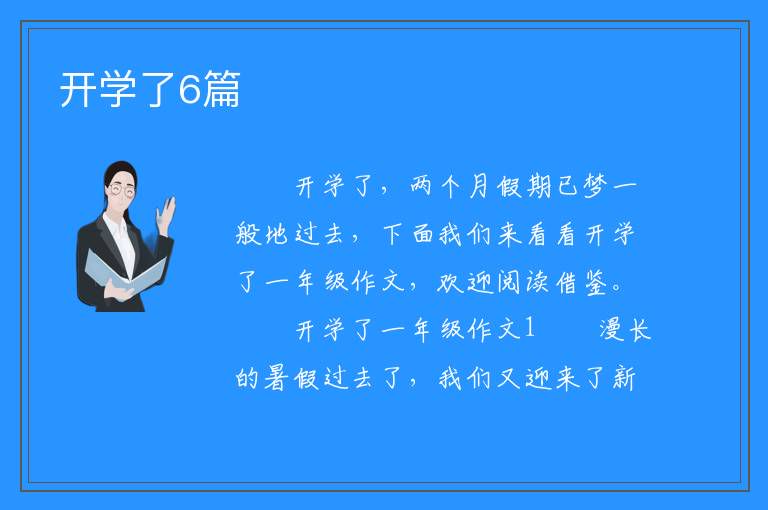 开学了6篇

开学了，两个月假期已梦一般地过去，下面我们来看看开学了一年级作文，欢迎阅读借鉴。

开学了一年级作文1　　漫长的暑假过去了，我们又迎来了新